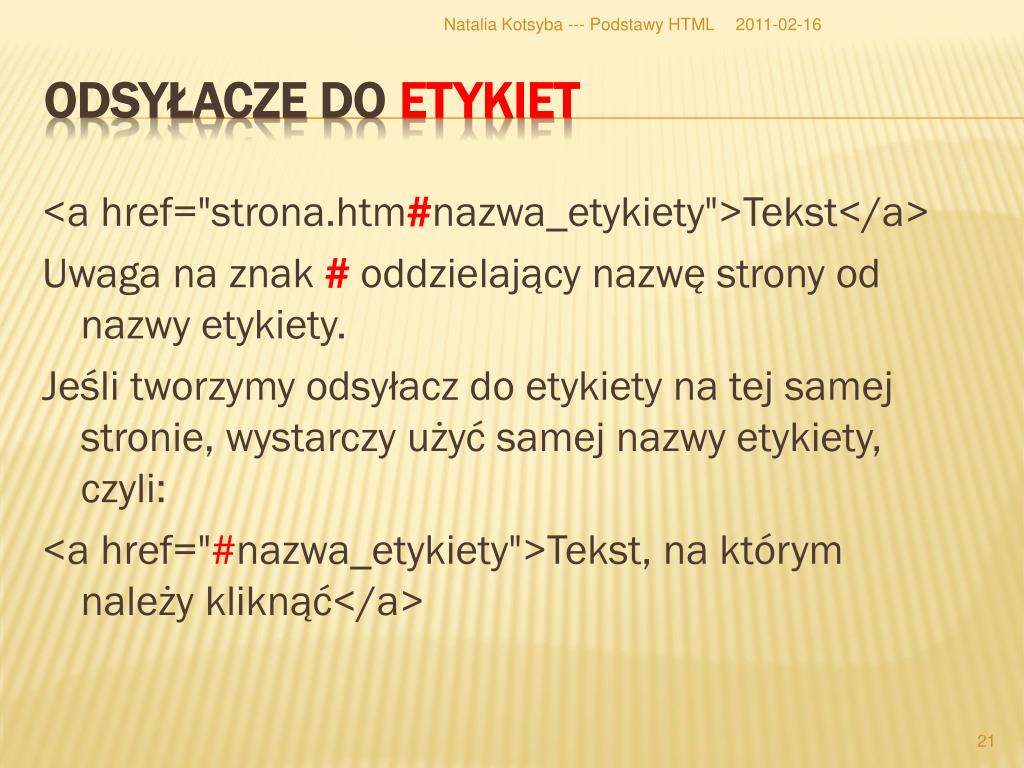 Natalia Kotsyba --- Podstawy HTML 2011-02-16

ODSYŁACZE DO ETYKIET

<a href="strona.htm#nazwa_etykiety">Tekst</a>

Uwaga na znak # oddzielający nazwę strony od nazwy etykiety.

Jeśli tworzymy odsyłacz do etykiety na tej samej stronie, wystarczy użyć samej nazwy etykiety, czyli:

<a href="#nazwa_etykiety">Tekst, na którym należy kliknąć</a>

21